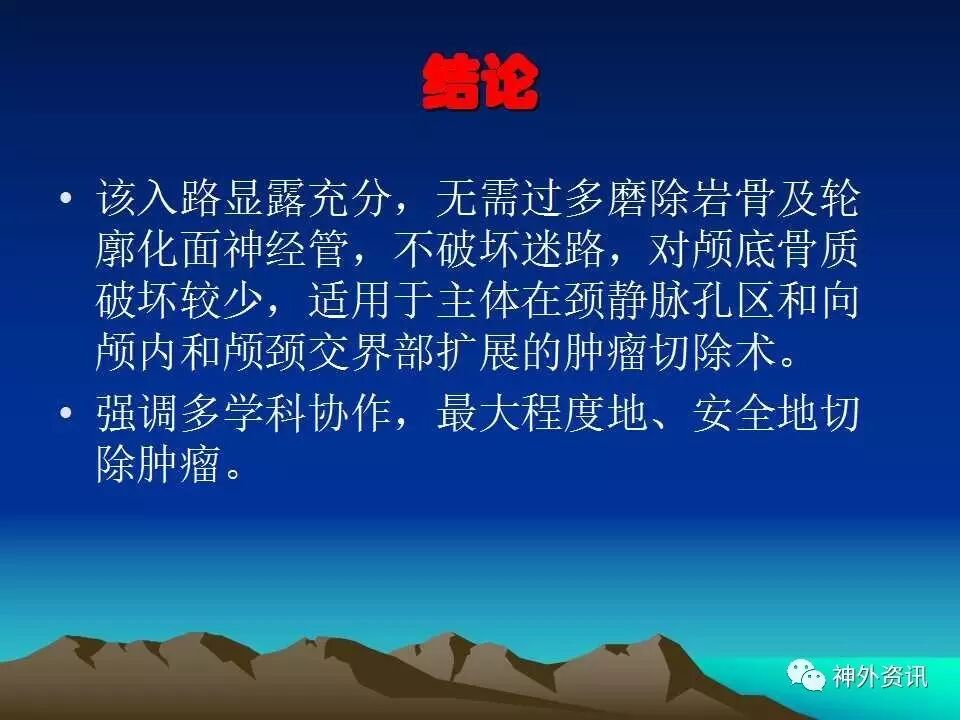 结论

• 该入路显露充分，无需过多磨除岩骨及轮廓化面神经管，不破坏迷路，对颅底骨质破坏较少，适用于主体在颈静脉孔区和向颅内和颅颈交界部扩展的肿瘤切除术。

• 强调多学科协作，最大程度地、安全地切除肿瘤。

神外资讯